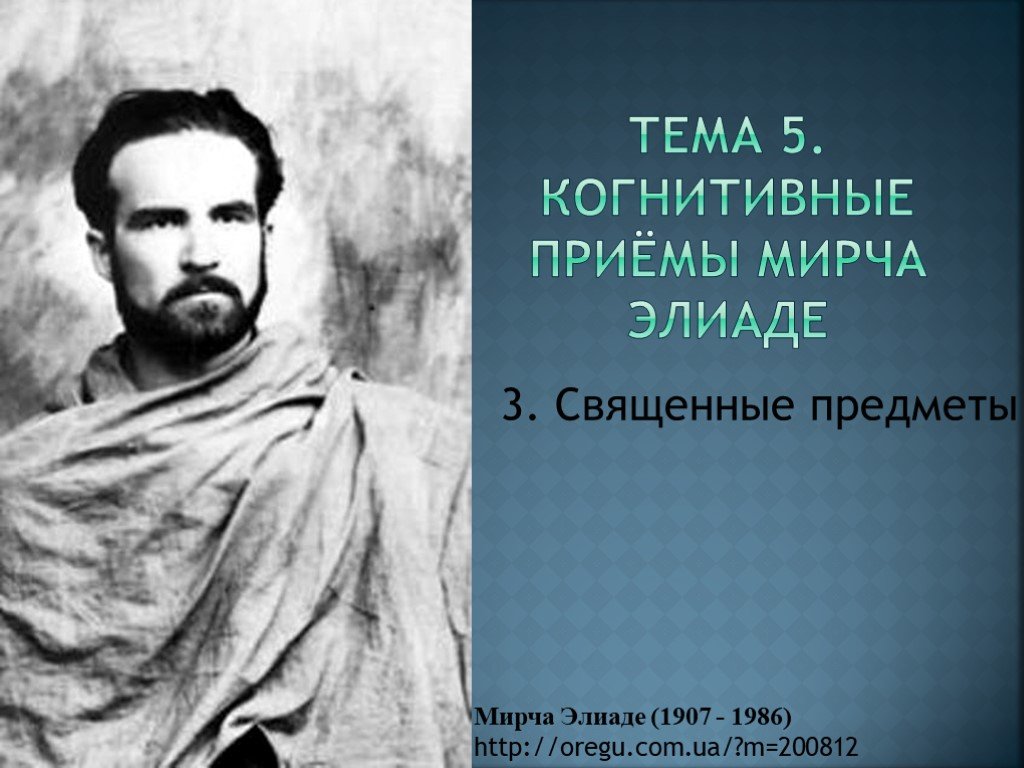 ТЕМА 5. КОГНИТИВНЫЕ ПРИЁМЫ МИРЧА ЭЛИАДЕ

3. Священные предметы

Мирча Элиаде (1907 – 1986)
http://oregu.com.ua/?m=200812